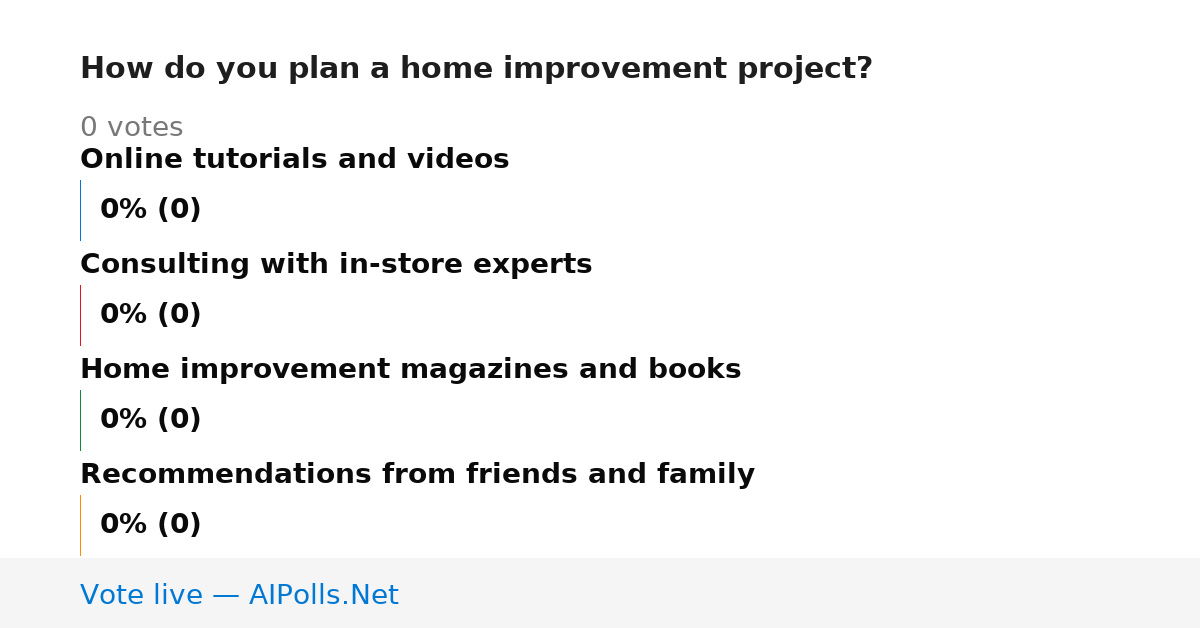 How do you plan a home improvement project?

0 votes

Online tutorials and videos

0% (0)

Consulting with in-store experts

0% (0)

Home improvement magazines and books

0% (0)

Recommendations from friends and family

0% (0)

Vote live — AIPolls.Net